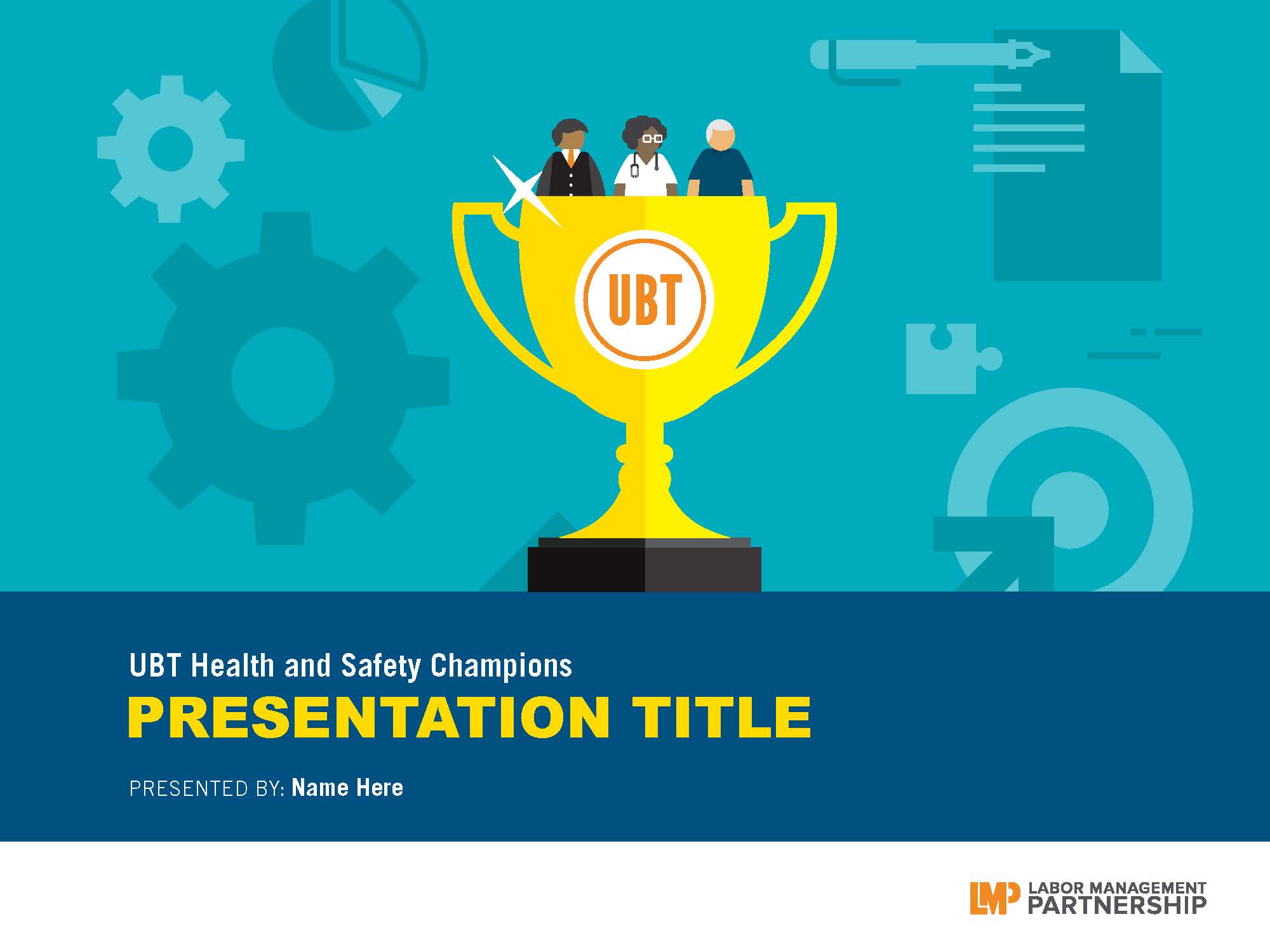 UBT

UBT Health and Safety Champions
PRESENTATION TITLE

PRESENTED BY: Name Here

LMP LABOR MANAGEMENT PARTNERSHIP